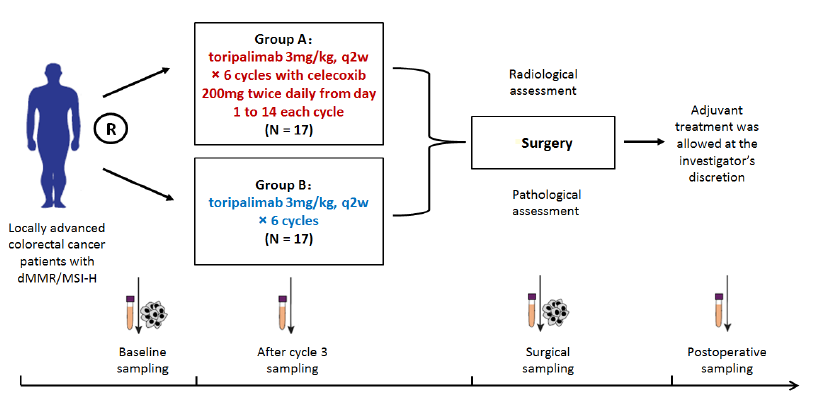 Locally advanced colorectal cancer patients with dMMR/MSI-H

R

Group A:
toripalimab 3mg/kg, q2w × 6 cycles with celecoxib 200mg twice daily from day 1 to 14 each cycle
(N = 17)

Group B:
toripalimab 3mg/kg, q2w × 6 cycles
(N = 17)

Radiological assessment

Surgery

Pathological assessment

Adjuvant treatment was allowed at the investigator's discretion

Baseline sampling

After cycle 3 sampling

Surgical sampling

Postoperative sampling